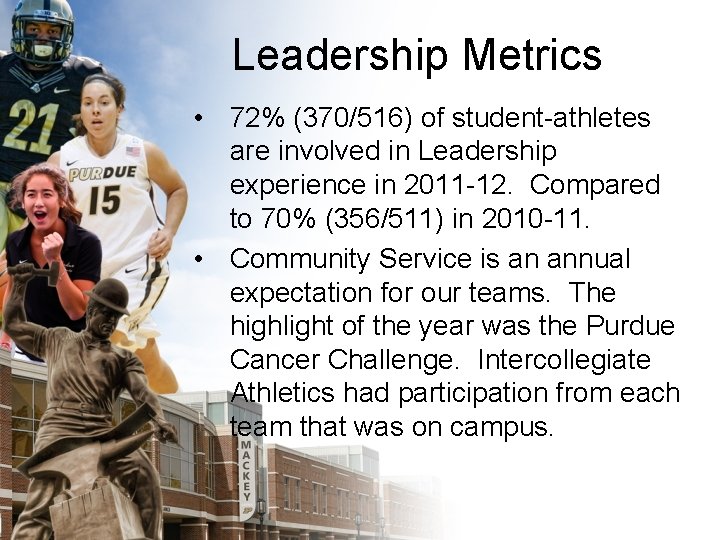 Leadership Metrics

• 72% (370/516) of student-athletes are involved in Leadership experience in 2011-12. Compared to 70% (356/511) in 2010-11.

• Community Service is an annual expectation for our teams. The highlight of the year was the Purdue Cancer Challenge. Intercollegiate Athletics had participation from each team that was on campus.

21

PURDUE 15

MACKEY